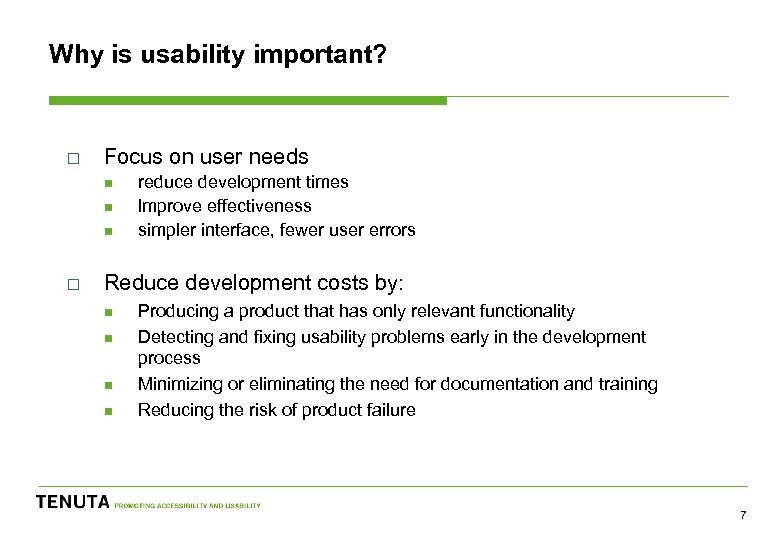 Why is usability important?

□ Focus on user needs
- reduce development times
- Improve effectiveness
- simpler interface, fewer user errors

□ Reduce development costs by:
- Producing a product that has only relevant functionality
- Detecting and fixing usability problems early in the development process
- Minimizing or eliminating the need for documentation and training
- Reducing the risk of product failure

TENUTA PROMOTING ACCESSIBILITY AND USABILITY

7